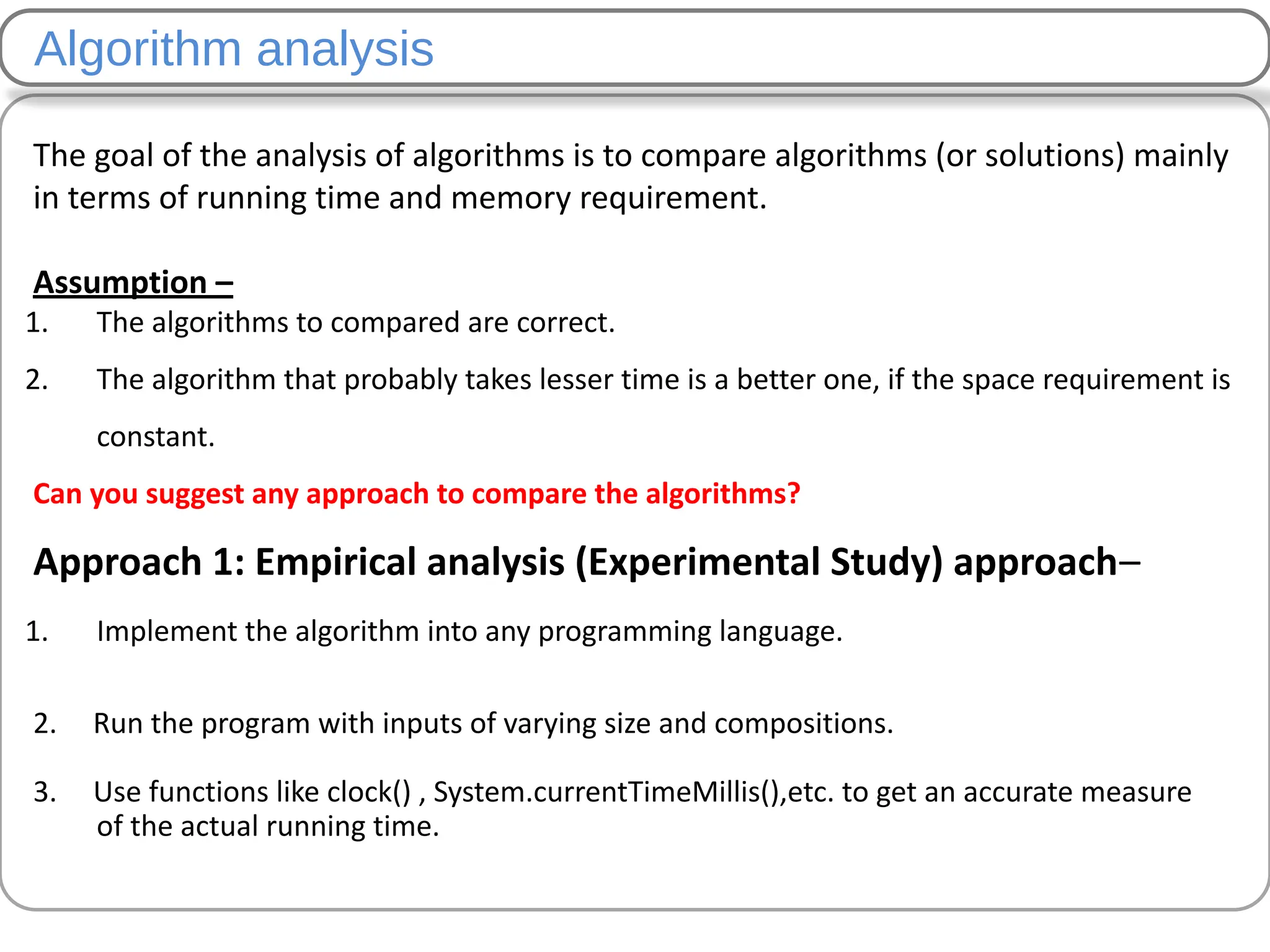 Algorithm analysis

The goal of the analysis of algorithms is to compare algorithms (or solutions) mainly in terms of running time and memory requirement.

Assumption –

1. The algorithms to compared are correct.

2. The algorithm that probably takes lesser time is a better one, if the space requirement is constant.

Can you suggest any approach to compare the algorithms?

Approach 1: Empirical analysis (Experimental Study) approach–

1. Implement the algorithm into any programming language.

2. Run the program with inputs of varying size and compositions.

3. Use functions like clock() , System.currentTimeMillis(),etc. to get an accurate measure of the actual running time.